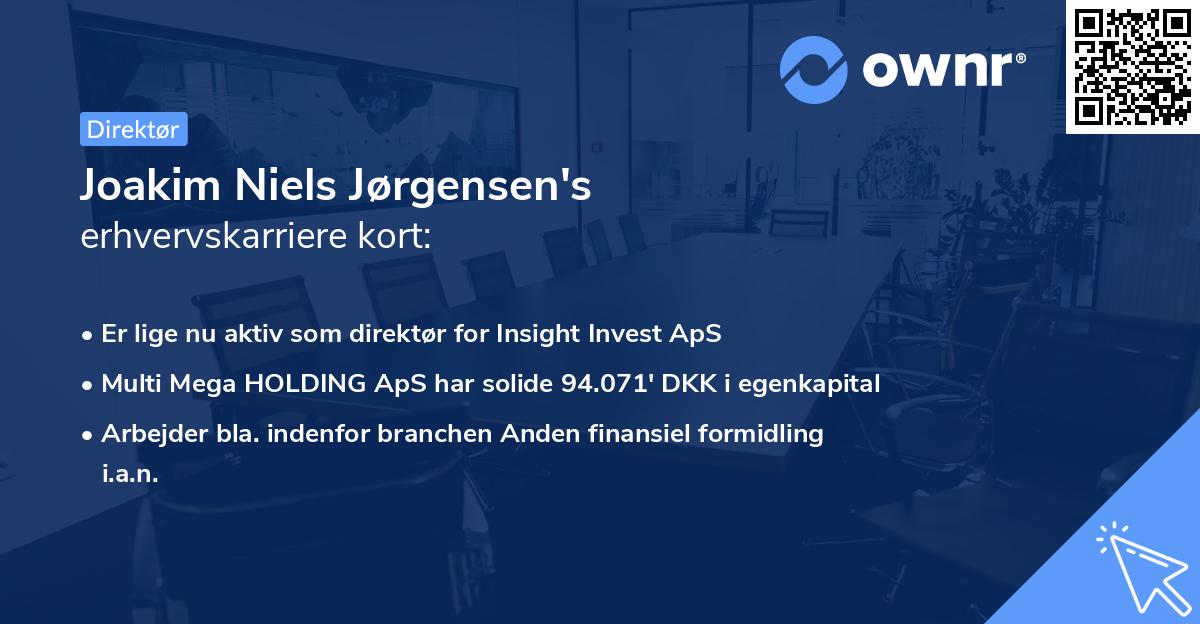 ownr®

Direktør

Joakim Niels Jørgensen's erhvervskarriere kort:

• Er lige nu aktiv som direktør for Insight Invest ApS
• Multi Mega HOLDING ApS har solide 94.071' DKK i egenkapital
• Arbejder bla. indenfor branchen Anden finansiel formidling i.a.n.